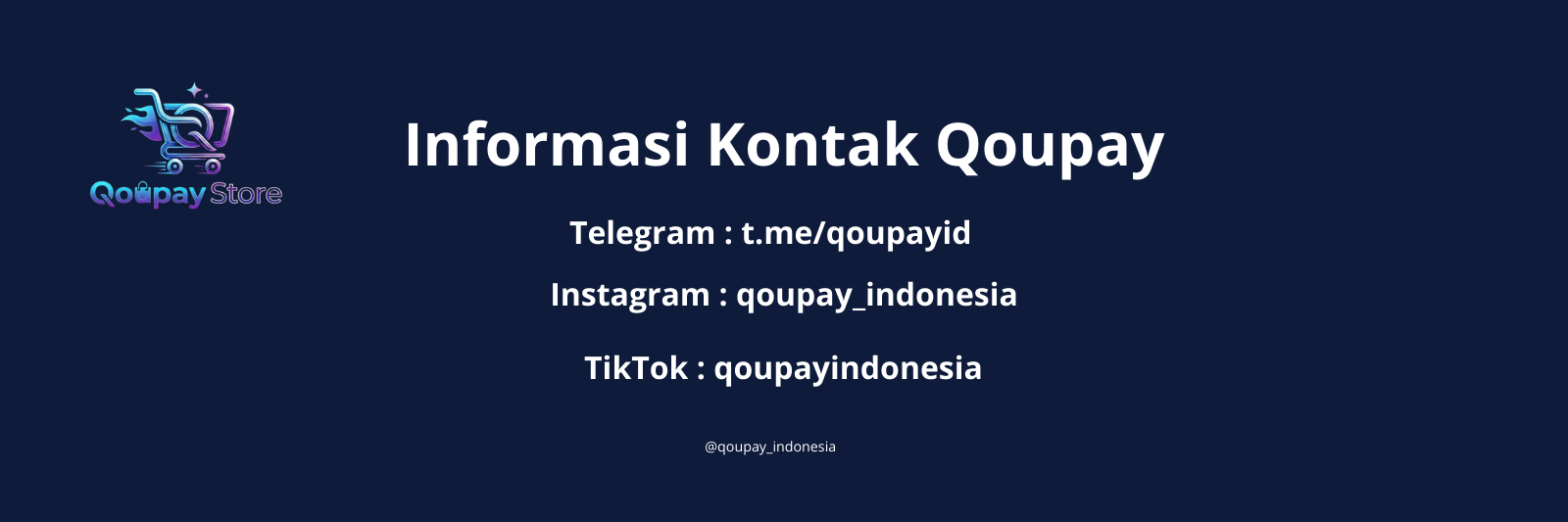 Qoupay Store

Informasi Kontak Qoupay

Telegram : t.me/qoupayid

Instagram : qoupay_indonesia

TikTok : qoupayindonesia

@qoupay_indonesia